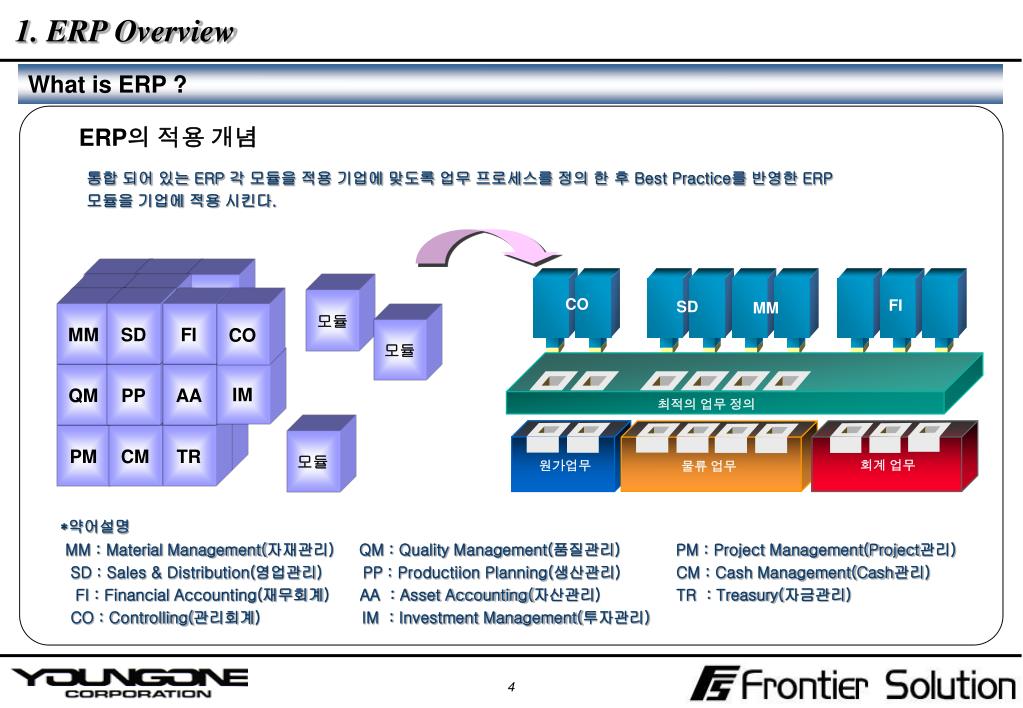 1. ERP Overview

What is ERP ?

ERP의 적용 개념

통합 되어 있는 ERP 각 모듈을 적용 기업에 맞도록 업무 프로세스를 정의 한 후 Best Practice를 반영한 ERP 모듈을 기업에 적용 시킨다.

MM SD FI CO
QM PP AA IM
PM CM TR

모듈
모듈
모듈

CO
SD
MM
FI

최적의 업무 정의

원가업무
물류 업무
회계 업무

*약어설명
MM : Material Management(자재관리)
SD : Sales & Distribution(영업관리)
FI : Financial Accounting(재무회계)
CO : Controlling(관리회계)

QM : Quality Management(품질관리)
PP : Productiion Planning(생산관리)
AA : Asset Accounting(자산관리)
IM : Investment Management(투자관리)

PM : Project Management(Project관리)
CM : Cash Management(Cash관리)
TR : Treasury(자금관리)

YOUNGONE CORPORATION

4

Frontier Solution